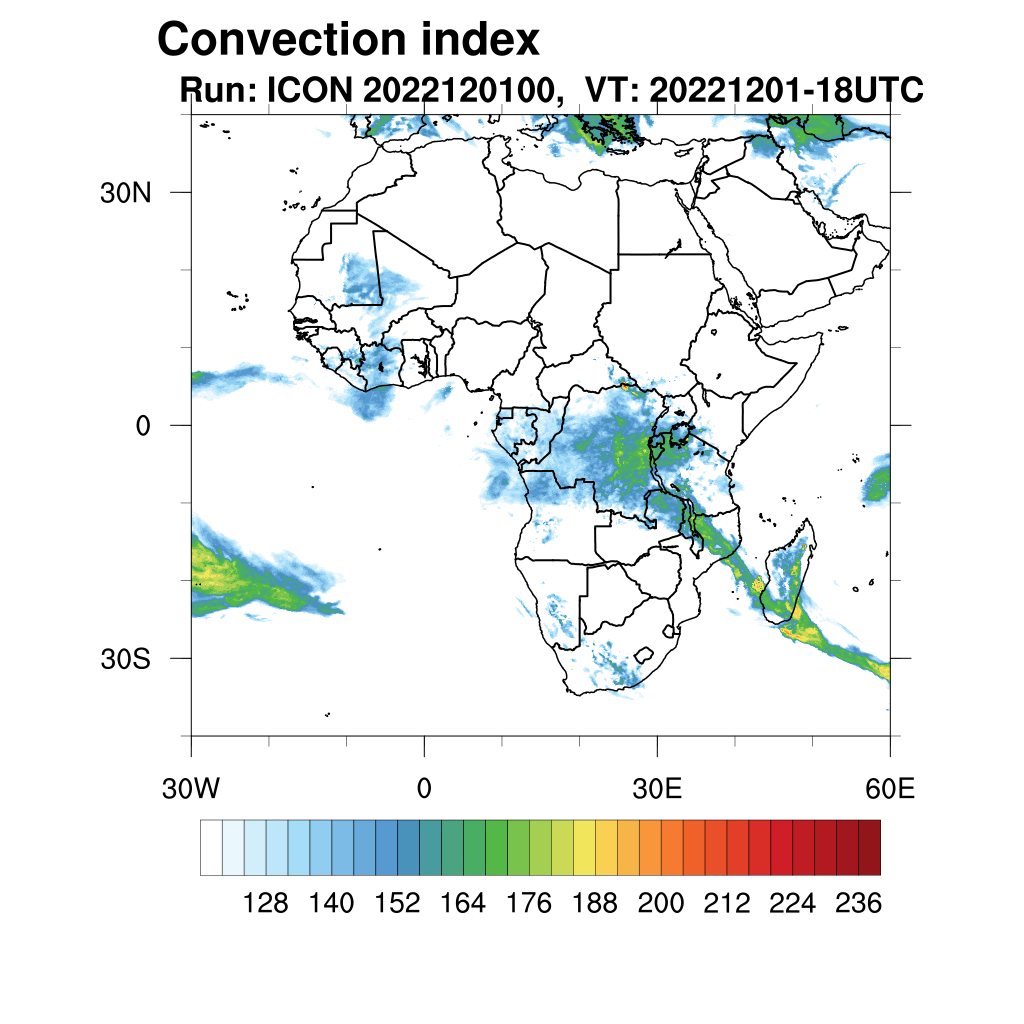 Convection index
Run: ICON 2022120100, VT: 20221201-18UTC

30N
0
30S

30W
0
30E
60E

128 140 152 164 176 188 200 212 224 236